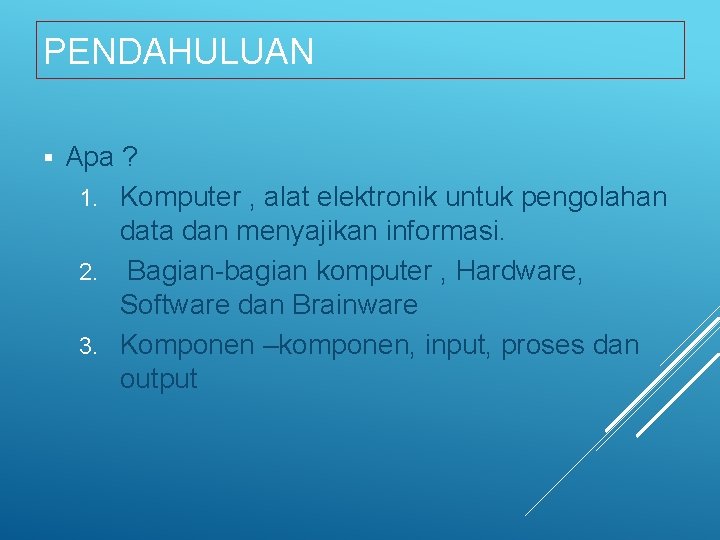 PENDAHULUAN

▪ Apa ?
1. Komputer , alat elektronik untuk pengolahan data dan menyajikan informasi.
2. Bagian-bagian komputer , Hardware, Software dan Brainware
3. Komponen –komponen, input, proses dan output